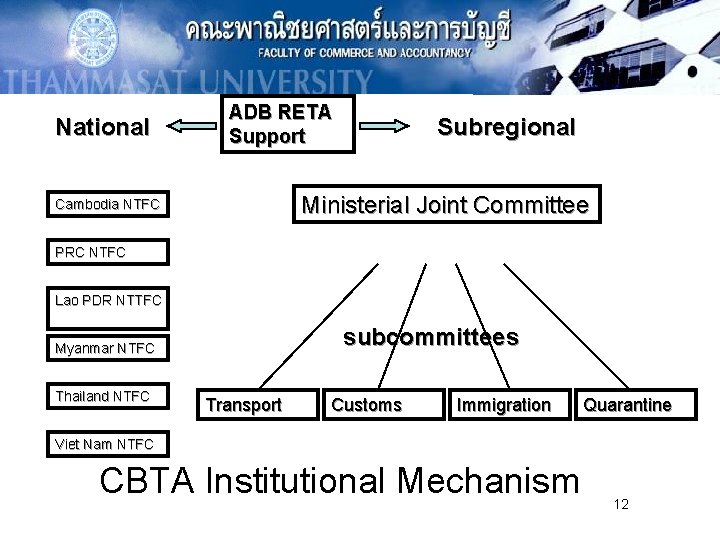 คณะพาณิชยศาสตร์และการบัญชี
FACULTY OF COMMERCE AND ACCOUNTANCY
THAMMASAT UNIVERSITY

National

ADB RETA Support

Subregional

Cambodia NTFC

PRC NTFC

Lao PDR NTTFC

Myanmar NTFC

Thailand NTFC

Viet Nam NTFC

Ministerial Joint Committee

subcommittees

Transport

Customs

Immigration

Quarantine

CBTA Institutional Mechanism

12